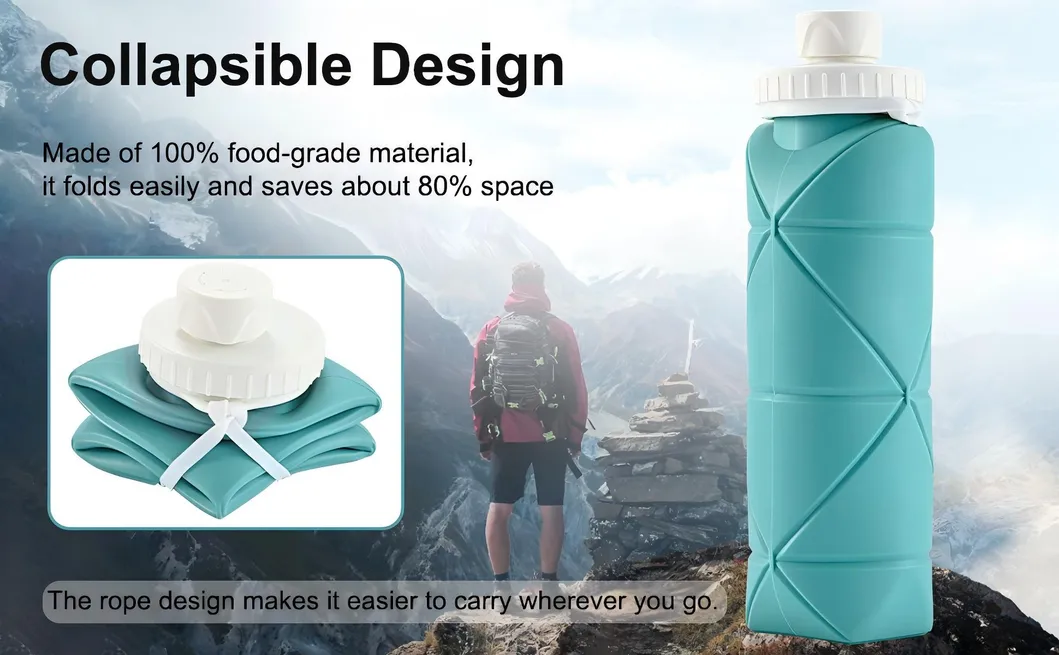 Collapsible Design

Made of 100% food-grade material, it folds easily and saves about 80% space

The rope design makes it easier to carry wherever you go.